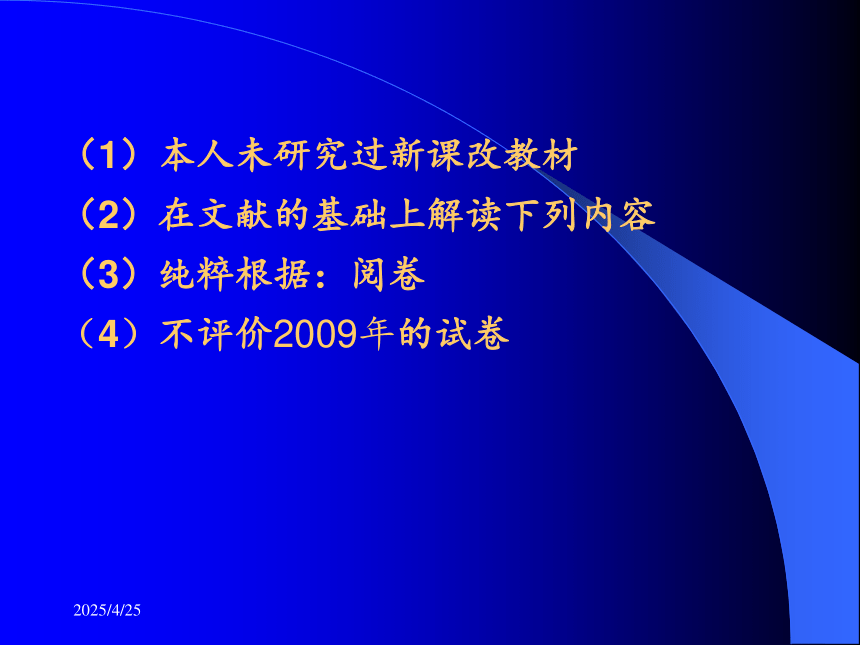 （1）本人未研究过新课改教材

（2）在文献的基础上解读下列内容

（3）纯粹根据：阅卷

（4）不评价2009年的试卷

2025/4/25